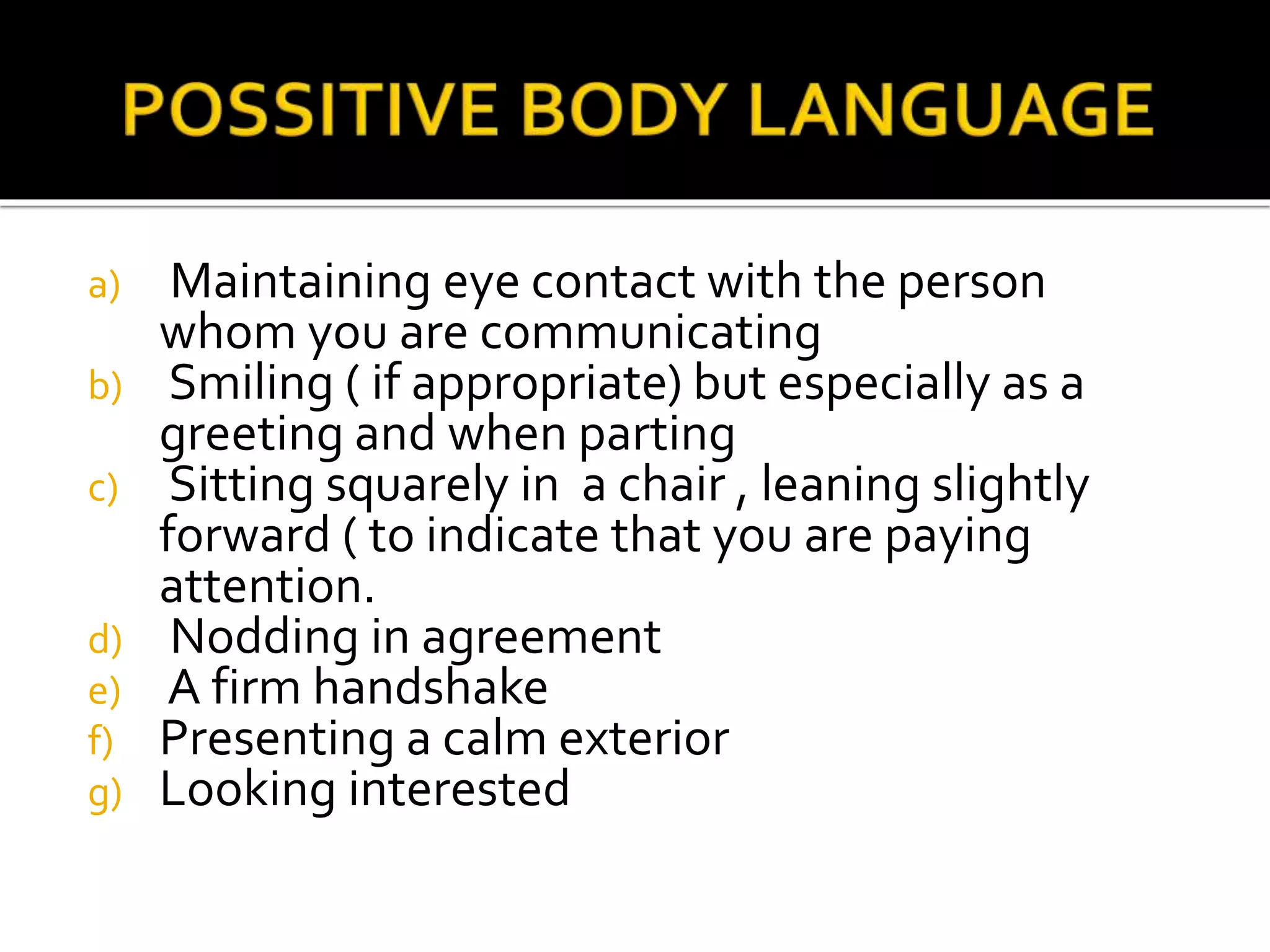 POSSITIVE BODY LANGUAGE

a) Maintaining eye contact with the person whom you are communicating
b) Smiling ( if appropriate) but especially as a greeting and when parting
c) Sitting squarely in a chair , leaning slightly forward ( to indicate that you are paying attention.
d) Nodding in agreement
e) A firm handshake
f) Presenting a calm exterior
g) Looking interested